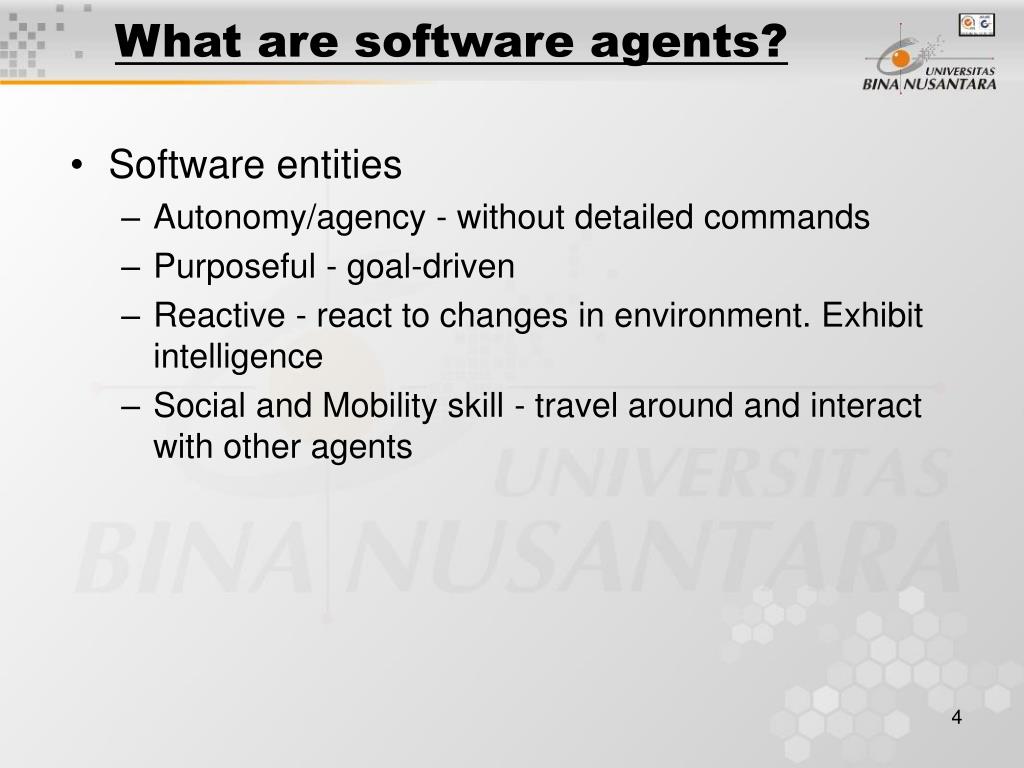 What are software agents?

UNIVERSITAS BINA NUSANTARA

• Software entities
– Autonomy/agency - without detailed commands
– Purposeful - goal-driven
– Reactive - react to changes in environment. Exhibit intelligence
– Social and Mobility skill - travel around and interact with other agents

UNIVERSITAS BINA NUSANTARA

4